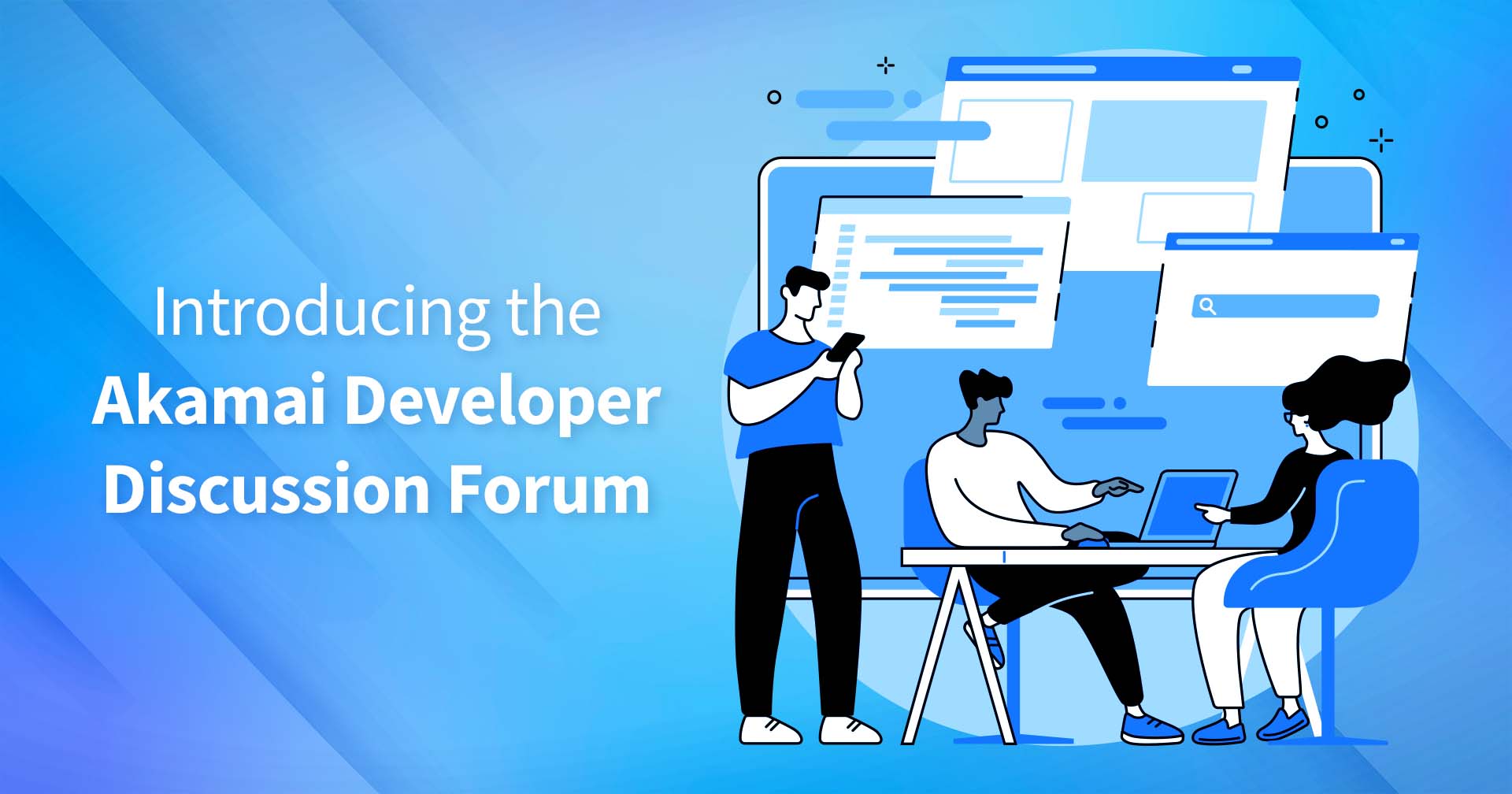 Introducing the
Akamai Developer
Discussion Forum